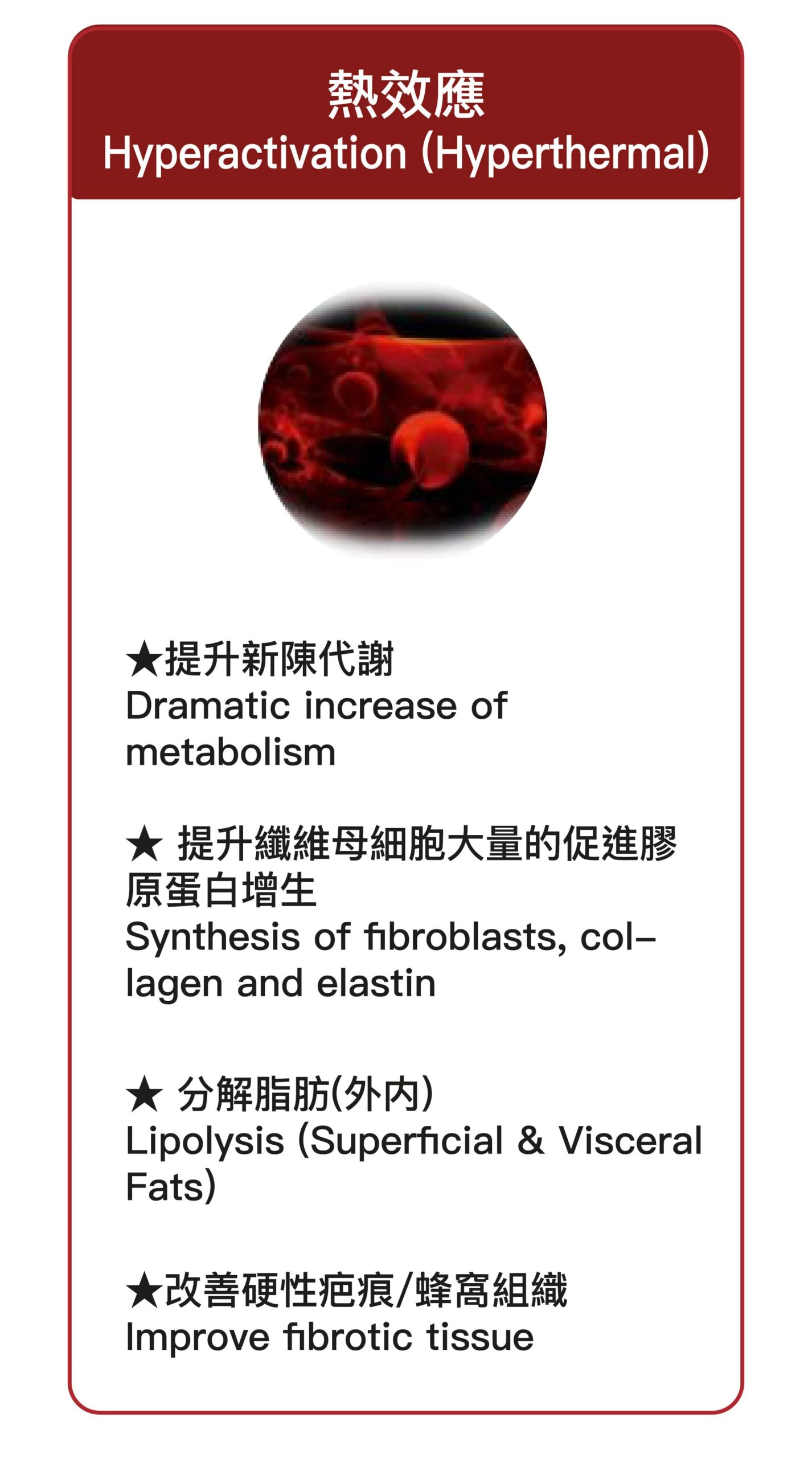 熱效應
Hyperactivation (Hyperthermal)

★提升新陳代謝
Dramatic increase of metabolism

★ 提升纖維母細胞大量的促進膠原蛋白增生
Synthesis of fibroblasts, collagen and elastin

★ 分解脂肪(外內)
Lipolysis (Superficial & Visceral Fats)

★改善硬性疤痕/蜂窩組織
Improve fibrotic tissue